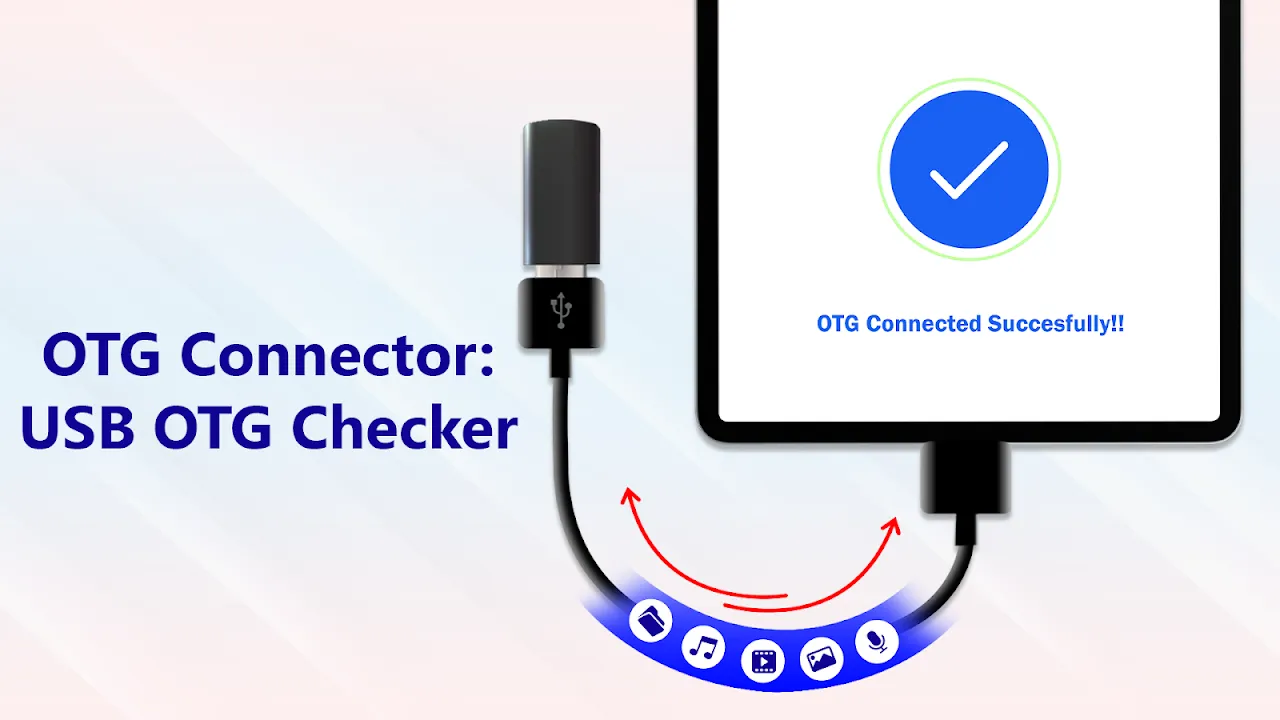 OTG Connector:
USB OTG Checker

OTG Connected Succesfully!!